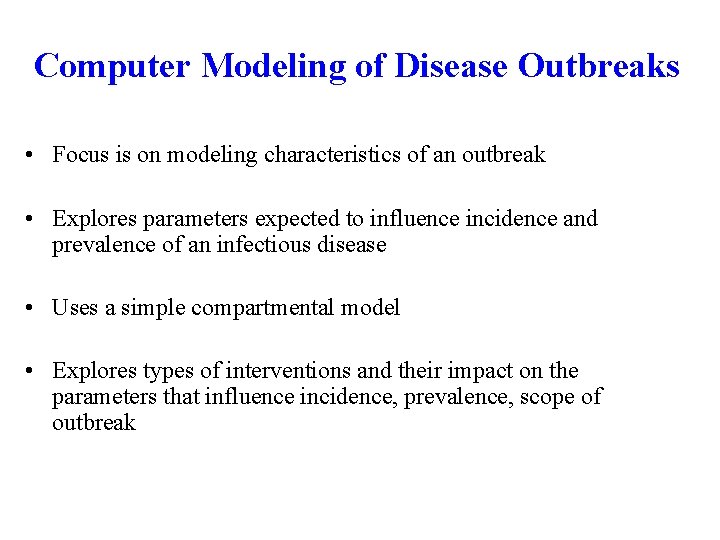 Computer Modeling of Disease Outbreaks

• Focus is on modeling characteristics of an outbreak

• Explores parameters expected to influence incidence and prevalence of an infectious disease

• Uses a simple compartmental model

• Explores types of interventions and their impact on the parameters that influence incidence, prevalence, scope of outbreak